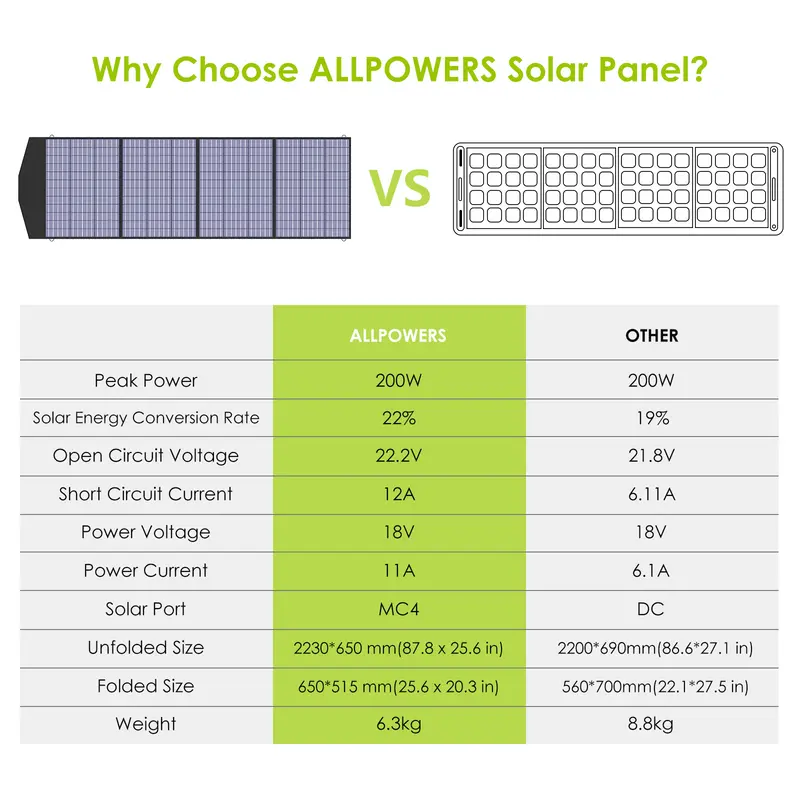 Why Choose ALLPOWERS Solar Panel?

VS

| | ALLPOWERS | OTHER |
|---|---|---|
| Peak Power | 200W | 200W |
| Solar Energy Conversion Rate | 22% | 19% |
| Open Circuit Voltage | 22.2V | 21.8V |
| Short Circuit Current | 12A | 6.11A |
| Power Voltage | 18V | 18V |
| Power Current | 11A | 6.1A |
| Solar Port | MC4 | DC |
| Unfolded Size | 2230*650 mm(87.8 x 25.6 in) | 2200*690mm(86.6*27.1 in) |
| Folded Size | 650*515 mm(25.6 x 20.3 in) | 560*700mm(22.1*27.5 in) |
| Weight | 6.3kg | 8.8kg |